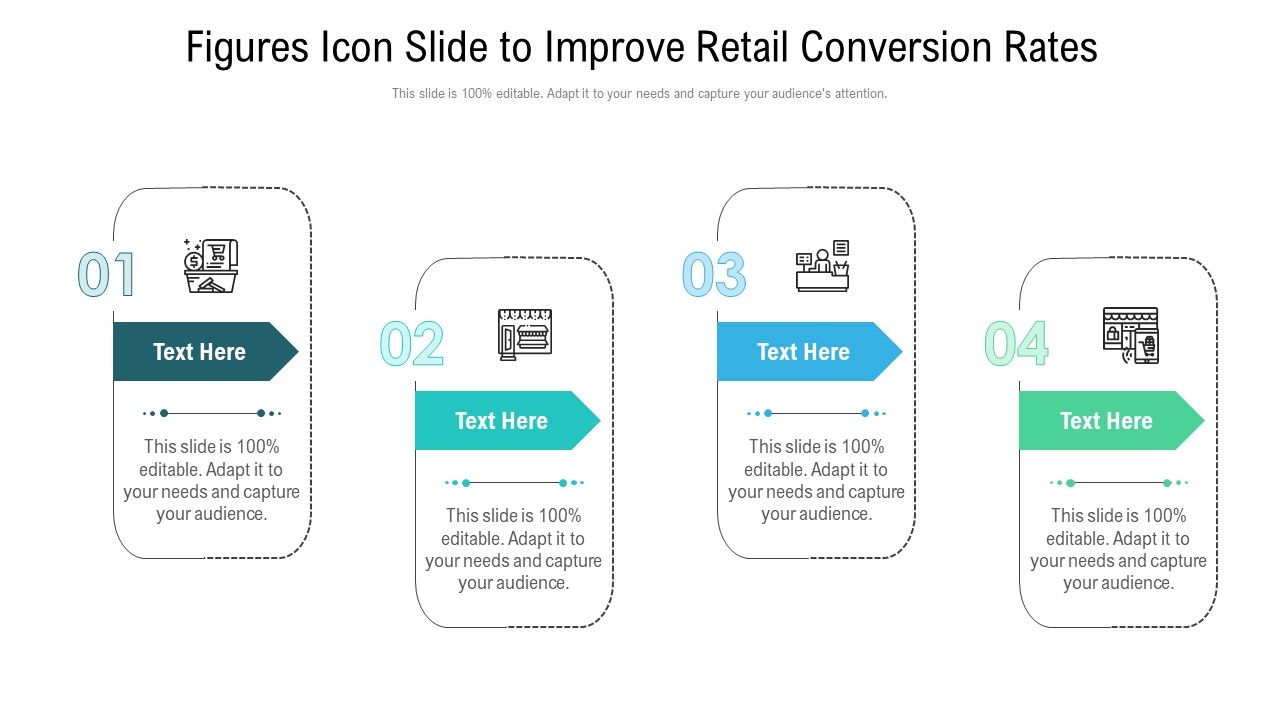 Figures Icon Slide to Improve Retail Conversion Rates

This slide is 100% editable. Adapt it to your needs and capture your audience's attention.

01

Text Here

This slide is 100% editable. Adapt it to your needs and capture your audience.

02

Text Here

This slide is 100% editable. Adapt it to your needs and capture your audience.

03

Text Here

This slide is 100% editable. Adapt it to your needs and capture your audience.

04

Text Here

This slide is 100% editable. Adapt it to your needs and capture your audience.